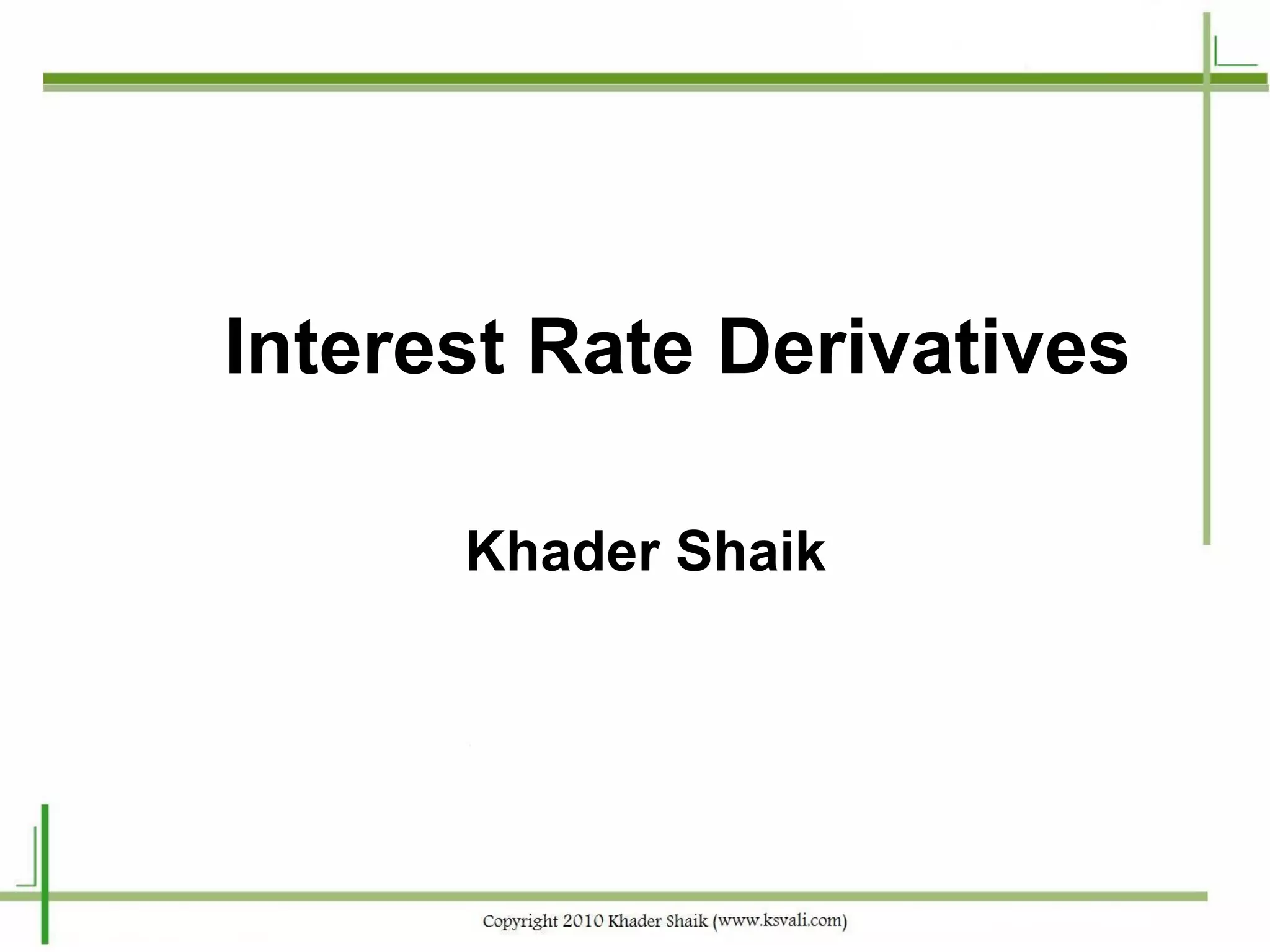 Interest Rate Derivatives

Khader Shaik

Copyright 2010 Khader Shaik (www.ksvali.com)